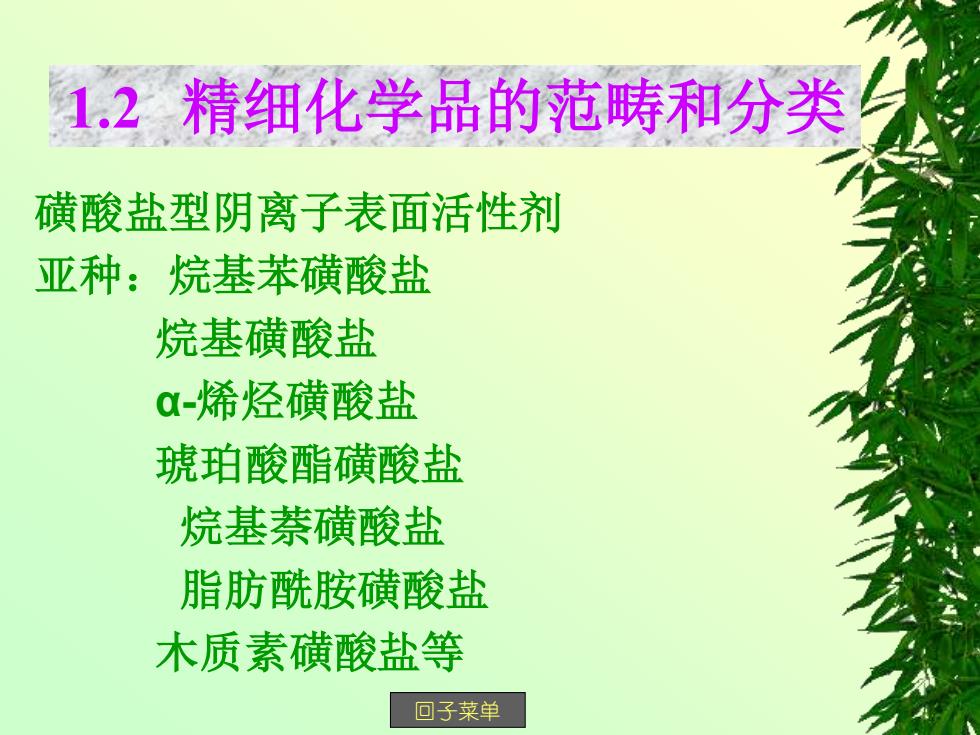 1.2 精细化学品的范畴和分类

磺酸盐型阴离子表面活性剂

亚种：烷基苯磺酸盐

烷基磺酸盐

α-烯烃磺酸盐

琥珀酸酯磺酸盐

烷基萘磺酸盐

脂肪酰胺磺酸盐

木质素磺酸盐等

回子菜单